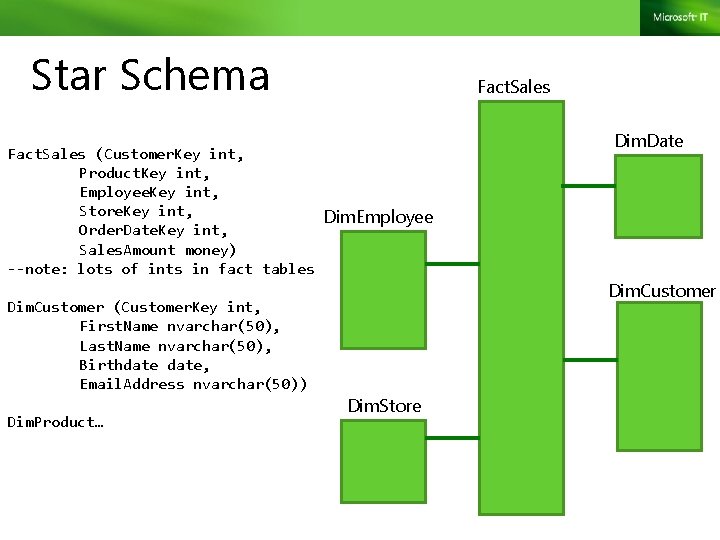 Microsoft IT

Star Schema

FactSales (CustomerKey int,
ProductKey int,
EmployeeKey int,
StoreKey int,
OrderDateKey int,
SalesAmount money)
--note: lots of ints in fact tables

DimCustomer (CustomerKey int,
FirstName nvarchar(50),
LastName nvarchar(50),
Birthdate date,
EmailAddress nvarchar(50))

DimProduct…

FactSales

DimDate

DimEmployee

DimCustomer

DimStore